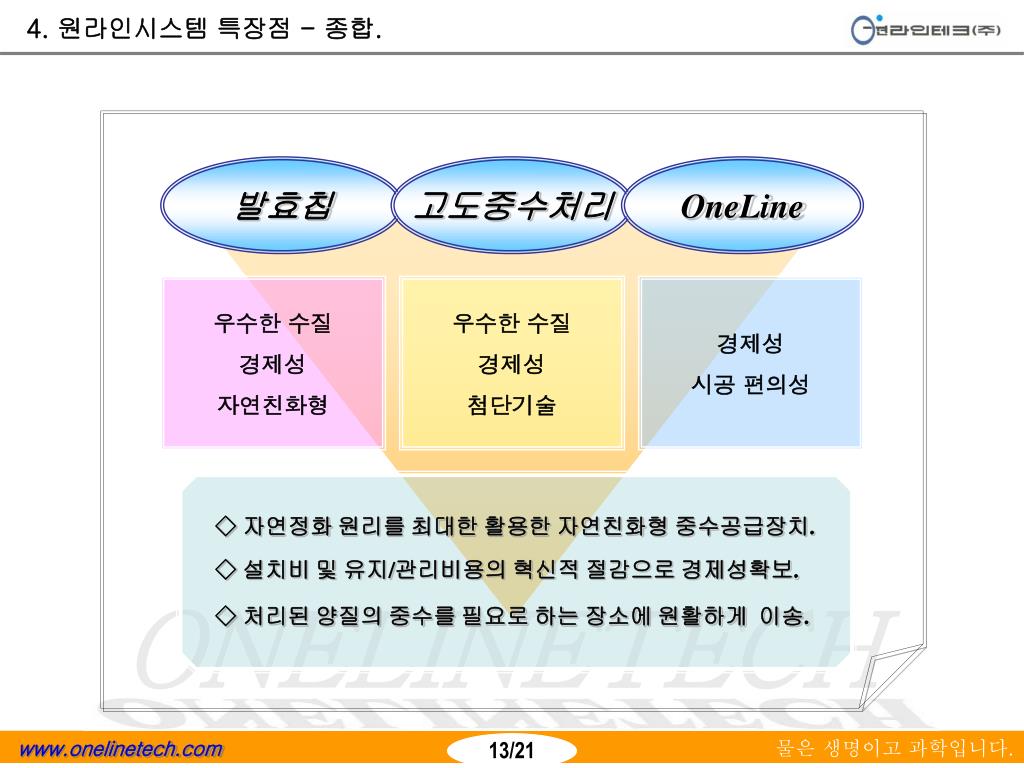 4. 원라인시스템 특장점 – 종합.

원라인테크(주)

발효칩

고도중수처리

OneLine

우수한 수질
경제성
자연친화형

우수한 수질
경제성
첨단기술

경제성
시공 편의성

◇ 자연정화 원리를 최대한 활용한 자연친화형 중수공급장치.

◇ 설치비 및 유지/관리비용의 혁신적 절감으로 경제성확보.

◇ 처리된 양질의 중수를 필요로 하는 장소에 원활하게 이송.

ONELINETECH

www.onelinetech.com

13/21

물은 생명이고 과학입니다.